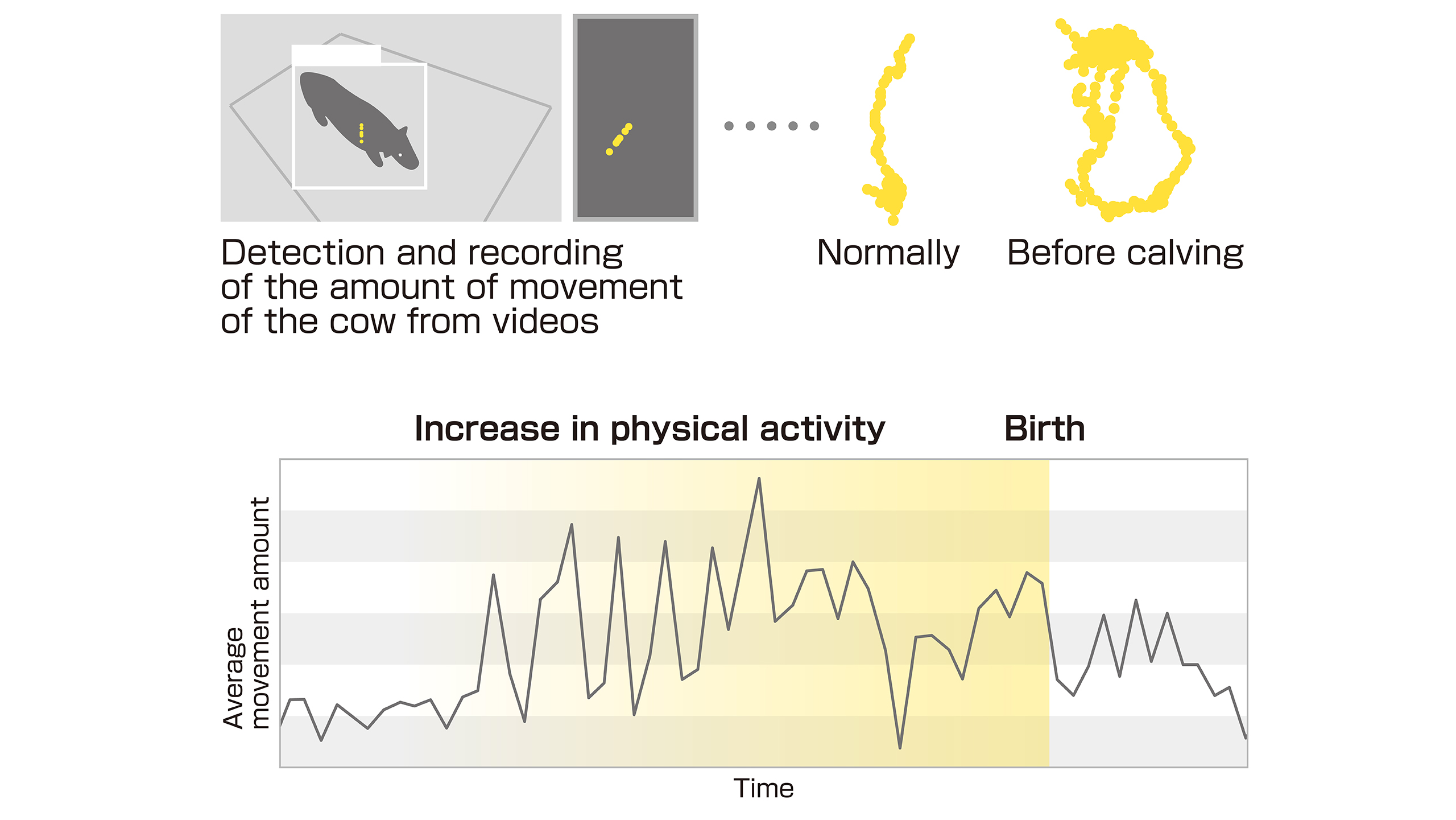 Detection and recording of the amount of movement of the cow from videos

Normally

Before calving

Increase in physical activity

Birth

Average movement amount

Time